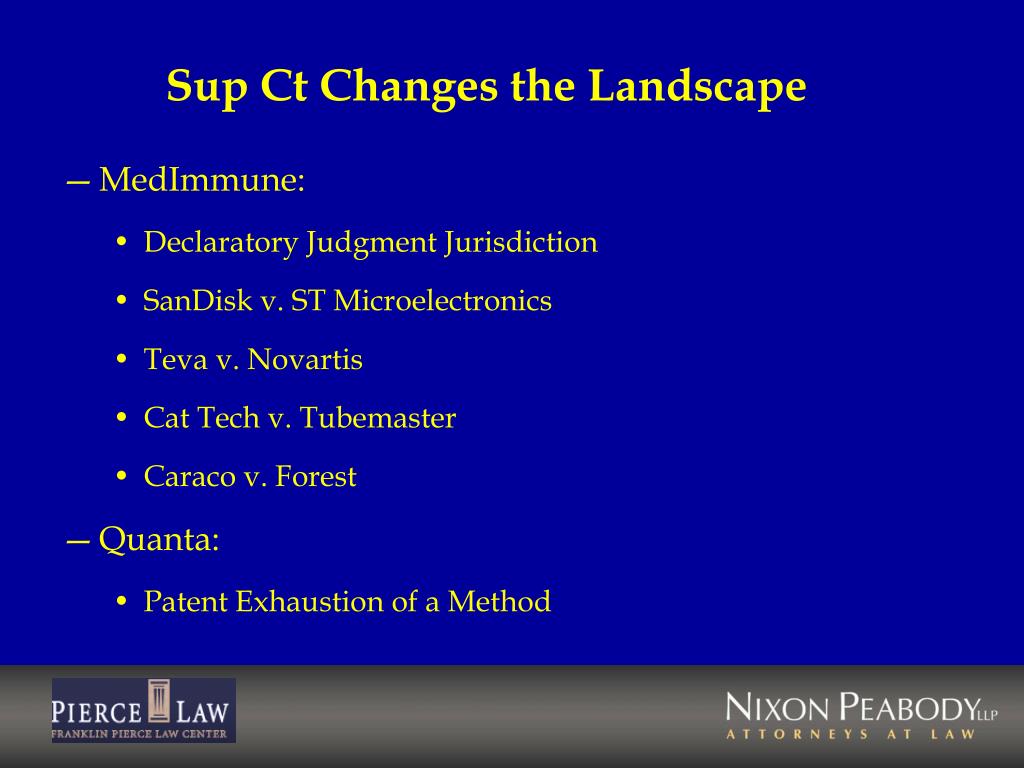 Sup Ct Changes the Landscape

— MedImmune:

• Declaratory Judgment Jurisdiction

• SanDisk v. ST Microelectronics

• Teva v. Novartis

• Cat Tech v. Tubemaster

• Caraco v. Forest

— Quanta:

• Patent Exhaustion of a Method

PIERCE LAW
FRANKLIN PIERCE LAW CENTER

NIXON PEABODY LLP
ATTORNEYS AT LAW